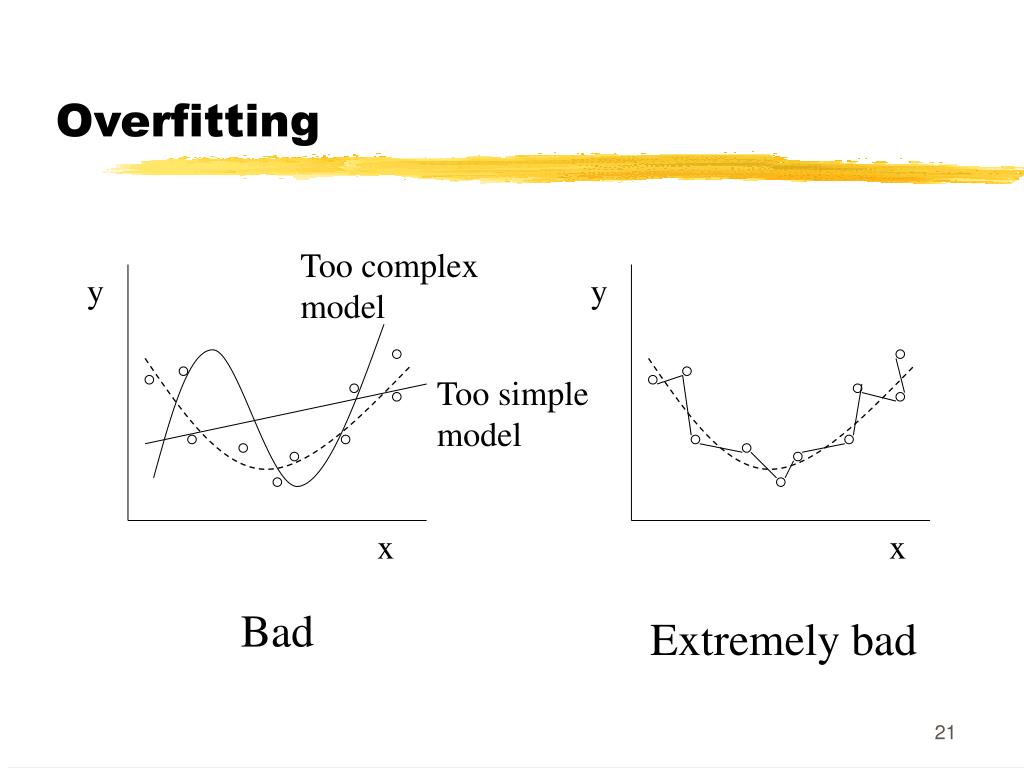 Overfitting

y

Too complex model

Too simple model

x

Bad

y

x

Extremely bad

21